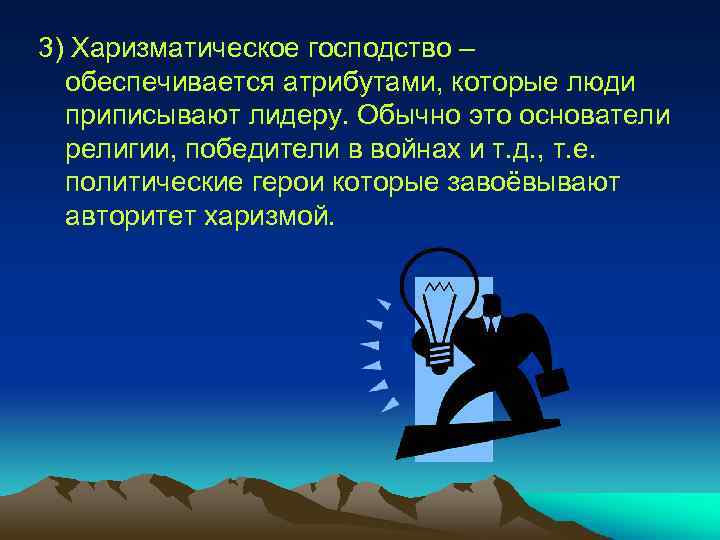 3) Харизматическое господство – обеспечивается атрибутами, которые люди приписывают лидеру. Обычно это основатели религии, победители в войнах и т.д., т.е. политические герои которые завоёвывают авторитет харизмой.